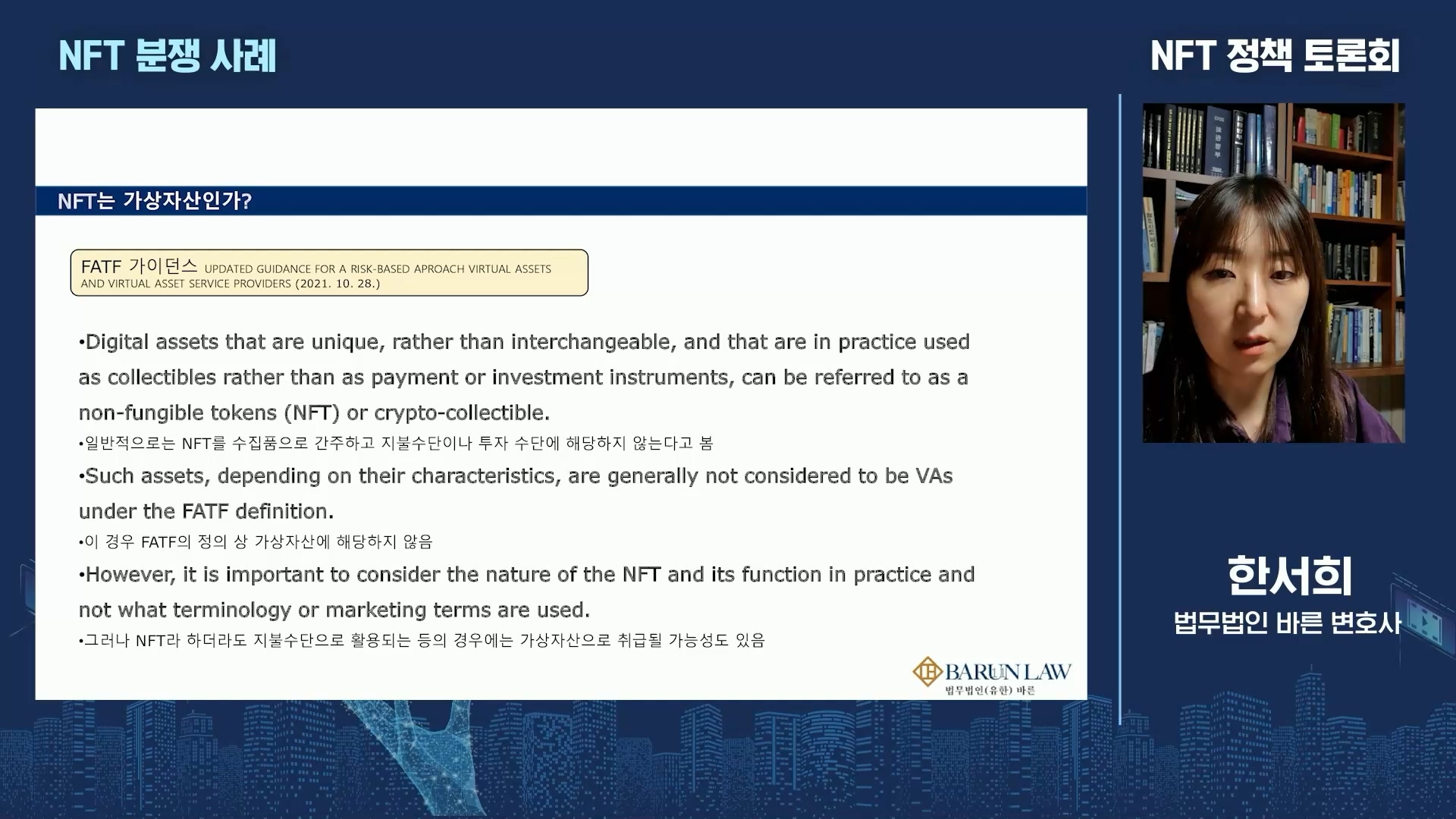 NFT 분쟁 사례

NFT 정책 토론회

NFT는 가상자산인가?

FATF 가이던스 UPDATED GUIDANCE FOR A RISK-BASED APROACH VIRTUAL ASSETS AND VIRTUAL ASSET SERVICE PROVIDERS (2021. 10. 28.)

•Digital assets that are unique, rather than interchangeable, and that are in practice used as collectibles rather than as payment or investment instruments, can be referred to as a non-fungible tokens (NFT) or crypto-collectible.

•일반적으로는 NFT를 수집품으로 간주하고 지불수단이나 투자 수단에 해당하지 않는다고 봄

•Such assets, depending on their characteristics, are generally not considered to be VAs under the FATF definition.

•이 경우 FATF의 정의 상 가상자산에 해당하지 않음

•However, it is important to consider the nature of the NFT and its function in practice and not what terminology or marketing terms are used.

•그러나 NFT라 하더라도 지불수단으로 활용되는 등의 경우에는 가상자산으로 취급될 가능성도 있음

BARUN LAW
법무법인(유한) 바른

한서희
법무법인 바른 변호사